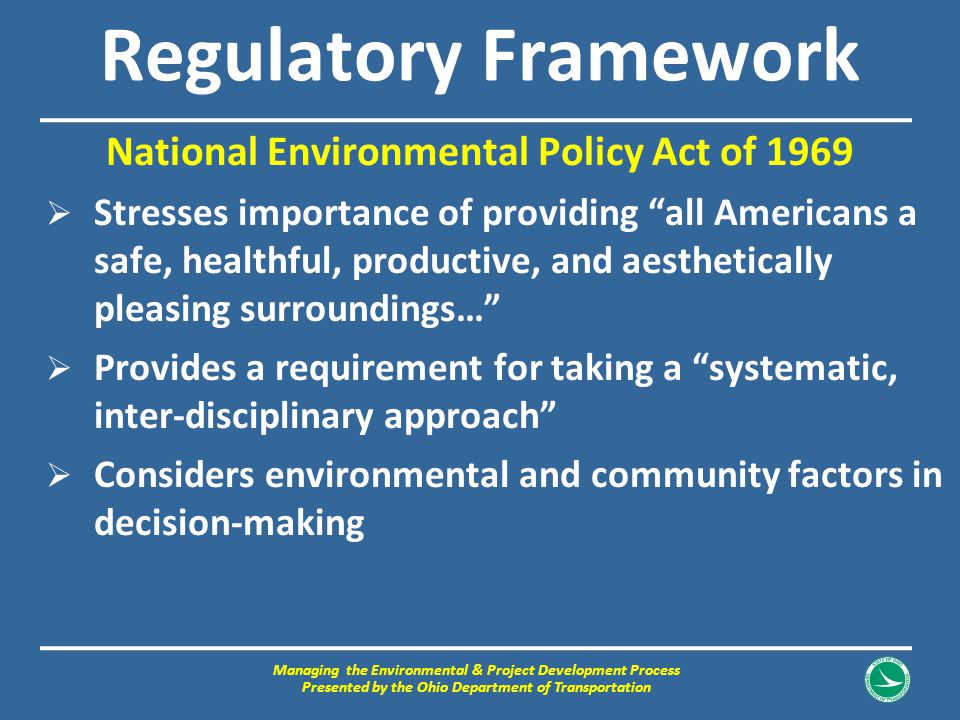 Regulatory Framework

National Environmental Policy Act of 1969

➢ Stresses importance of providing “all Americans a safe, healthful, productive, and aesthetically pleasing surroundings…”

➢ Provides a requirement for taking a “systematic, inter-disciplinary approach”

➢ Considers environmental and community factors in decision-making

Managing the Environmental & Project Development Process
Presented by the Ohio Department of Transportation